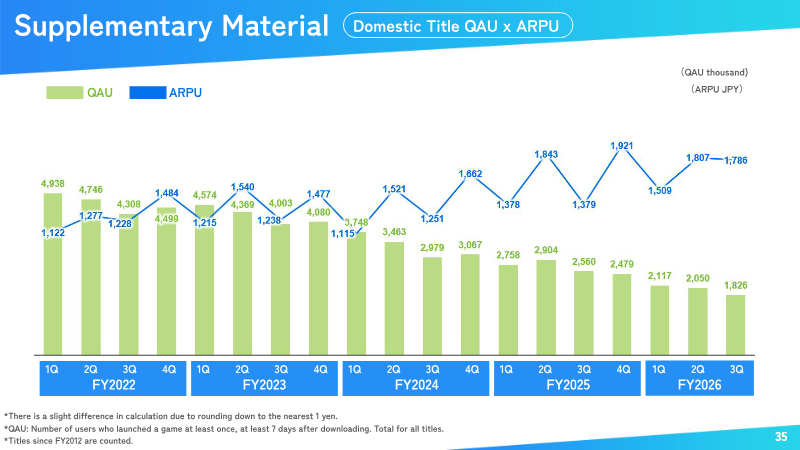 Supplementary Material
Domestic Title QAU x ARPU

(QAU thousand)
(ARPU JPY)

QAU
ARPU

4,938
4,746
4,308
4,499
4,574
4,369
4,003
4,080
3,748
3,463
2,979
3,067
2,758
2,904
2,560
2,479
2,117
2,050
1,826

1,122
1,277
1,228
1,484
1,215
1,540
1,238
1,477
1,115
1,521
1,251
1,662
1,378
1,843
1,379
1,921
1,509
1,807
1,786

1Q 2Q 3Q 4Q
FY2022
1Q 2Q 3Q 4Q
FY2023
1Q 2Q 3Q 4Q
FY2024
1Q 2Q 3Q 4Q
FY2025
1Q 2Q 3Q
FY2026

*There is a slight difference in calculation due to rounding down to the nearest 1 yen.
*QAU: Number of users who launched a game at least once, at least 7 days after downloading. Total for all titles.
*Titles since FY2012 are counted.

35